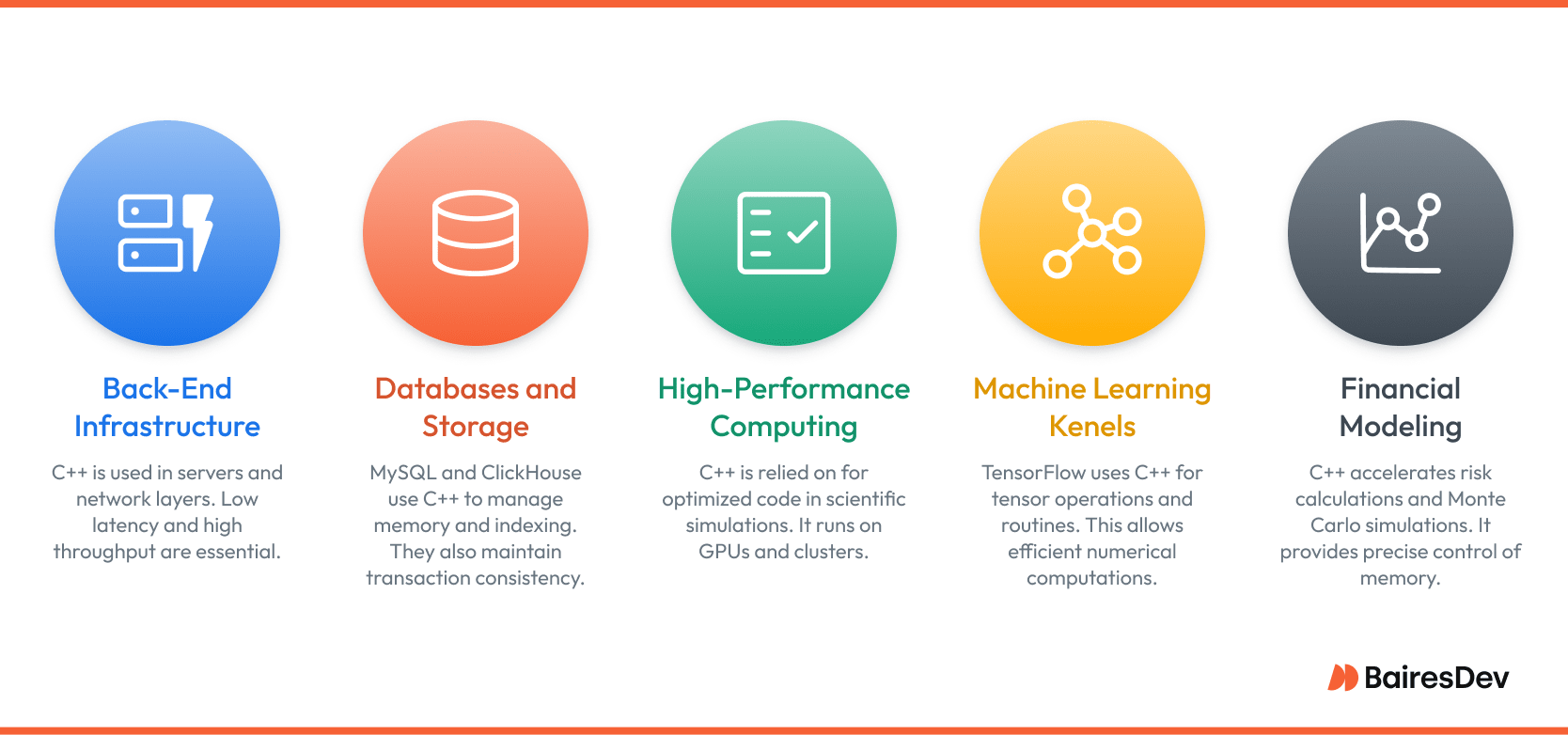 Back-End Infrastructure

C++ is used in servers and network layers. Low latency and high throughput are essential.

Databases and Storage

MySQL and ClickHouse use C++ to manage memory and indexing. They also maintain transaction consistency.

High-Performance Computing

C++ is relied on for optimized code in scientific simulations. It runs on GPUs and clusters.

Machine Learning Kenels

TensorFlow uses C++ for tensor operations and routines. This allows efficient numerical computations.

Financial Modeling

C++ accelerates risk calculations and Monte Carlo simulations. It provides precise control of memory.

BairesDev